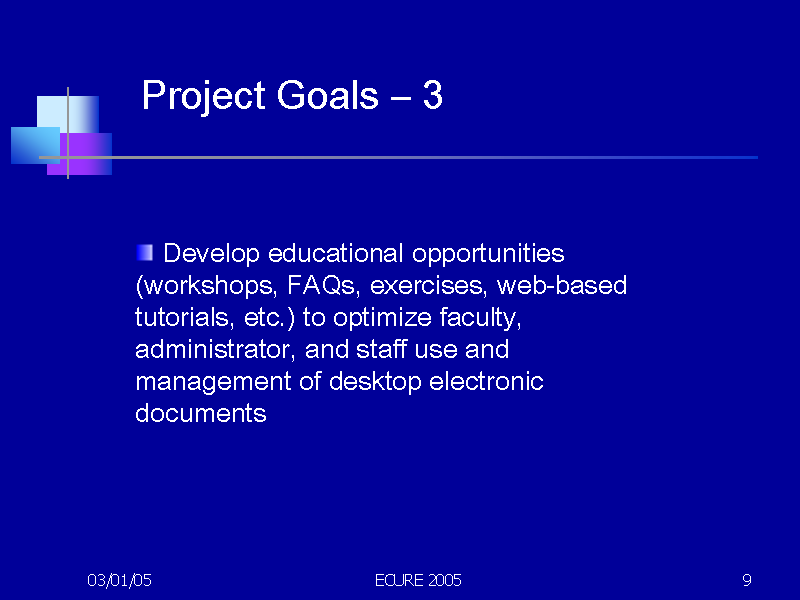 Project Goals – 3

Develop educational opportunities (workshops, FAQs, exercises, web-based tutorials, etc.) to optimize faculty, administrator, and staff use and management of desktop electronic documents

03/01/05

ECURE 2005

9